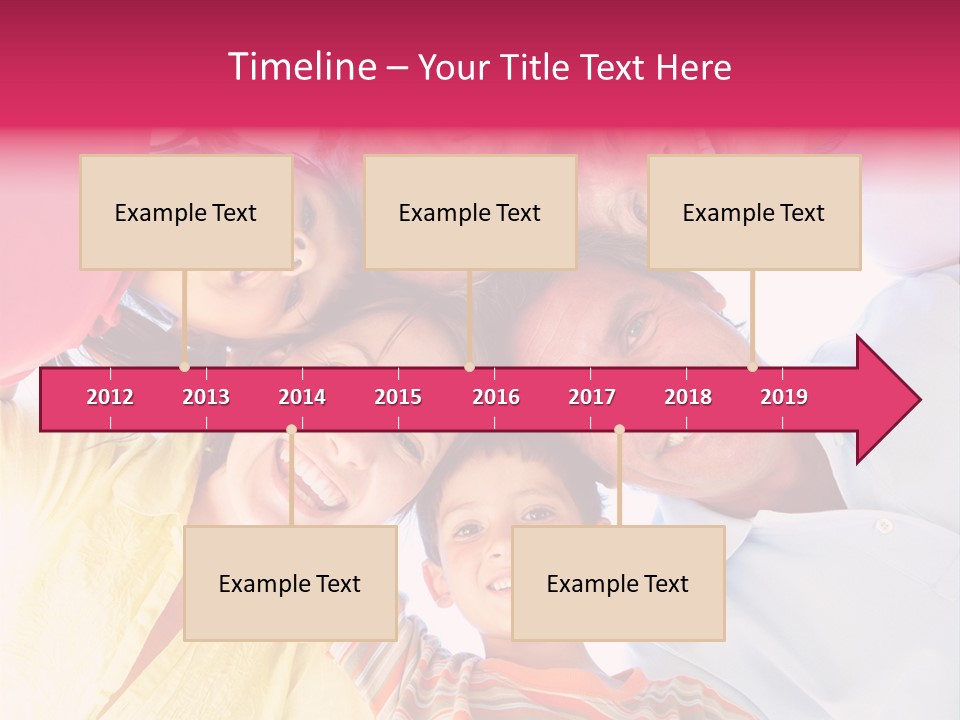 Timeline – Your Title Text Here

Example Text

Example Text

Example Text

2012 2013 2014 2015 2016 2017 2018 2019

Example Text

Example Text